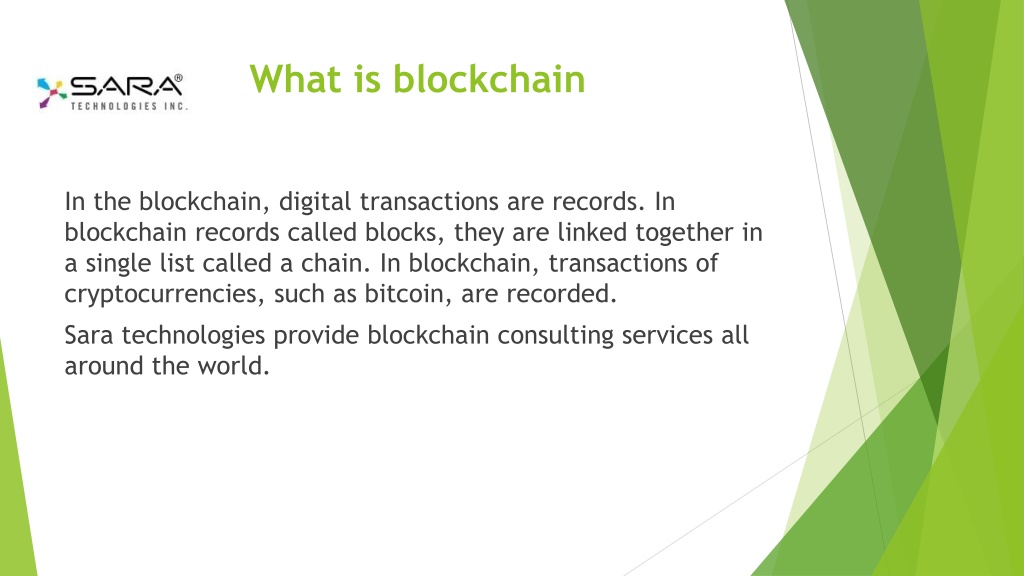 SARA®
TECHNOLOGIES INC.

What is blockchain

In the blockchain, digital transactions are records. In blockchain records called blocks, they are linked together in a single list called a chain. In blockchain, transactions of cryptocurrencies, such as bitcoin, are recorded.

Sara technologies provide blockchain consulting services all around the world.